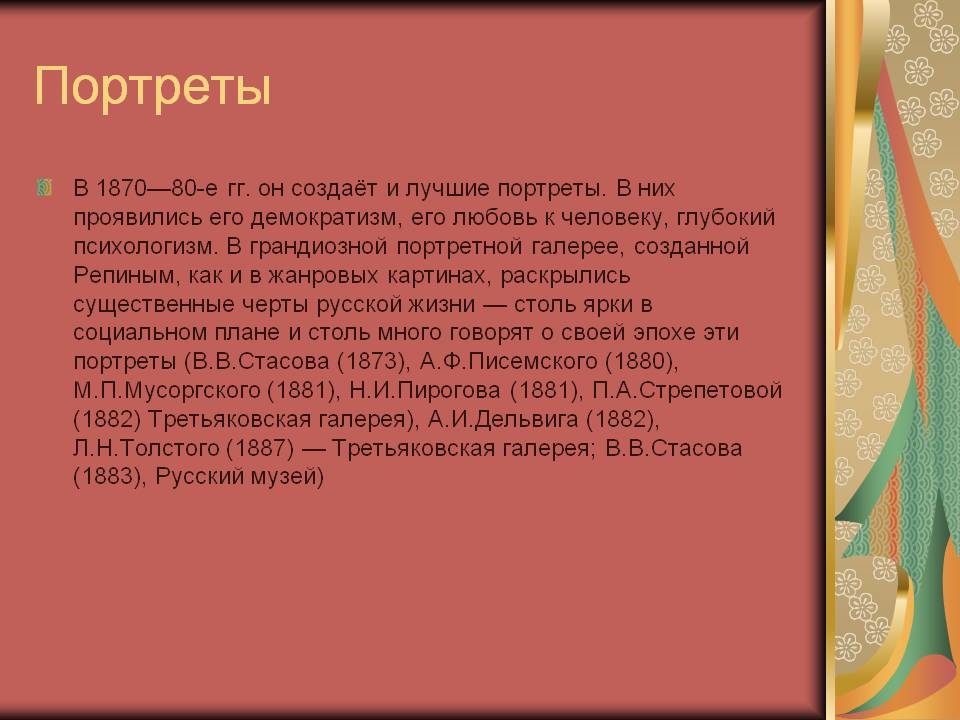 Портреты

В 1870—80-е гг. он создаёт и лучшие портреты. В них проявились его демократизм, его любовь к человеку, глубокий психологизм. В грандиозной портретной галерее, созданной Репиным, как и в жанровых картинах, раскрылись существенные черты русской жизни — столь ярки в социальном плане и столь много говорят о своей эпохе эти портреты (В.В.Стасова (1873), А.Ф.Писемского (1880), М.П.Мусоргского (1881), Н.И.Пирогова (1881), П.А.Стрепетовой (1882) Третьяковская галерея), А.И.Дельвига (1882), Л.Н.Толстого (1887) — Третьяковская галерея; В.В.Стасова (1883), Русский музей)